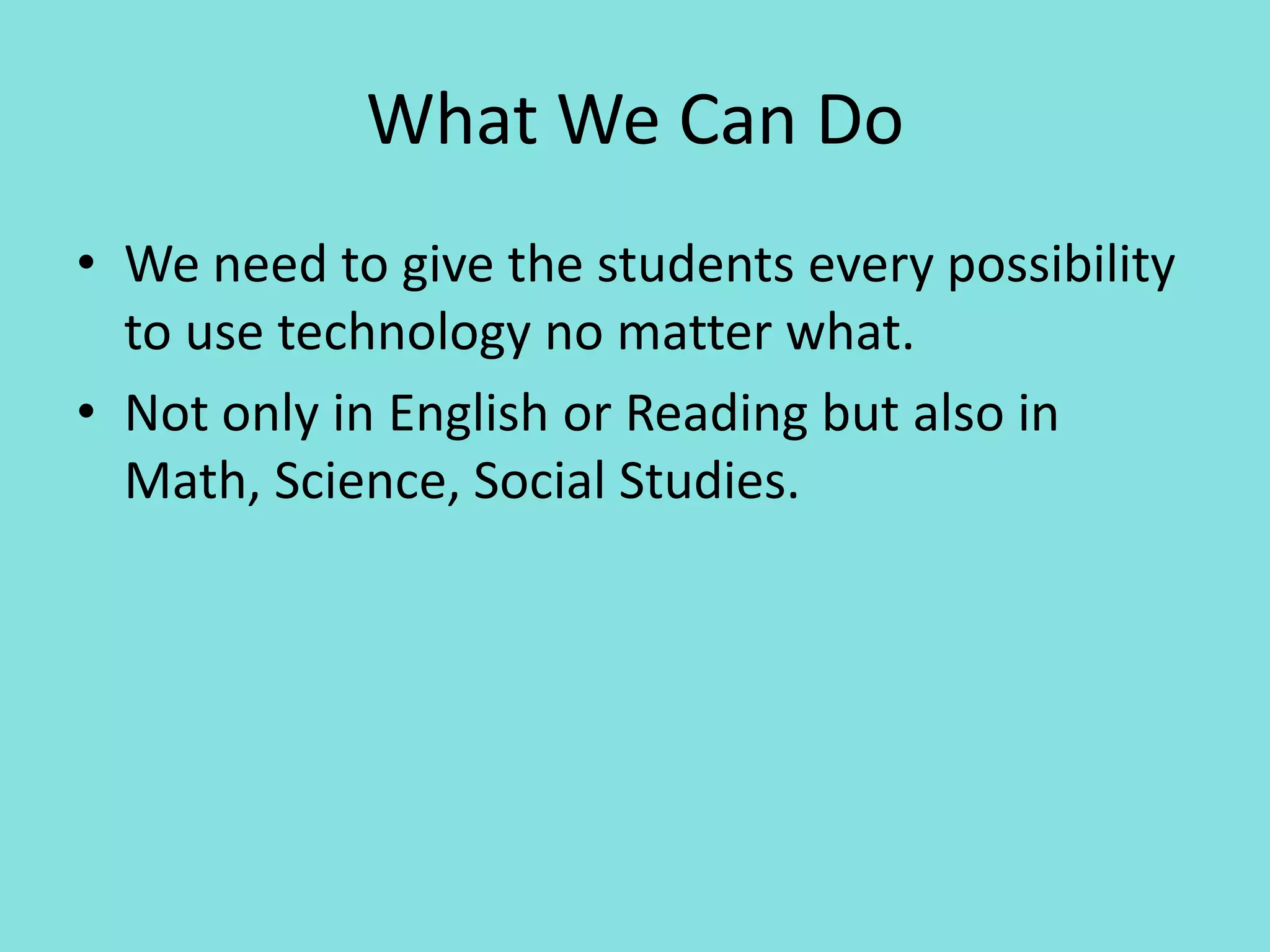 What We Can Do

• We need to give the students every possibility to use technology no matter what.
• Not only in English or Reading but also in Math, Science, Social Studies.